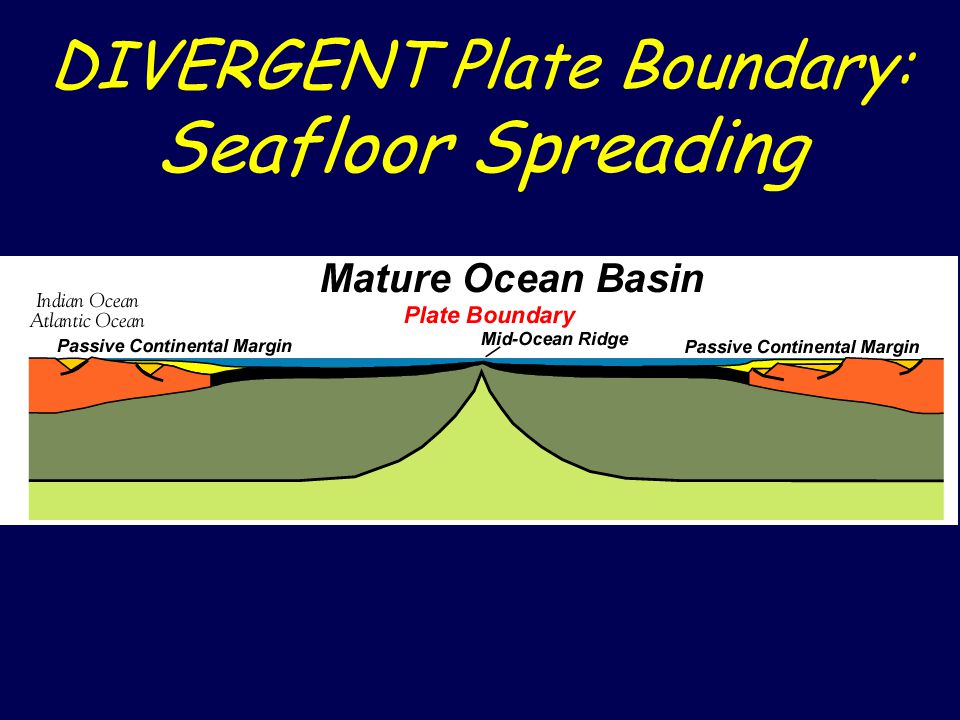 DIVERGENT Plate Boundary: Seafloor Spreading

Mature Ocean Basin

Indian Ocean
Atlantic Ocean

Plate Boundary

Passive Continental Margin

Mid-Ocean Ridge

Passive Continental Margin